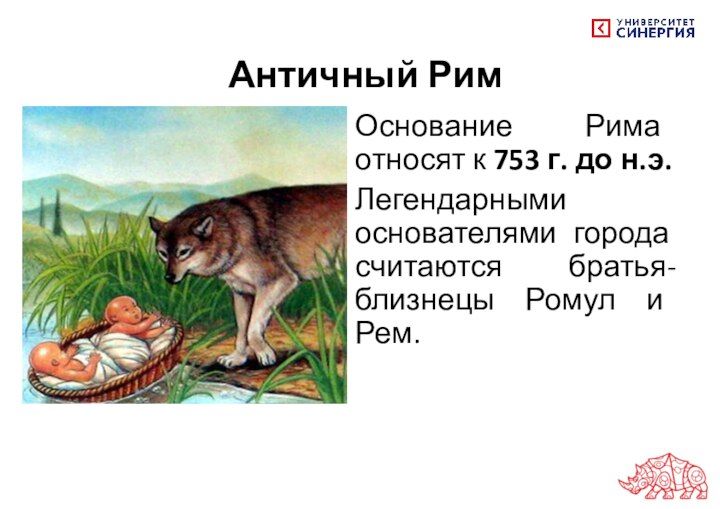 УНИВЕРСИТЕТ СИНЕРГИЯ

Античный Рим

Основание Рима относят к 753 г. до н.э.

Легендарными основателями города считаются братья-близнецы Ромул и Рем.